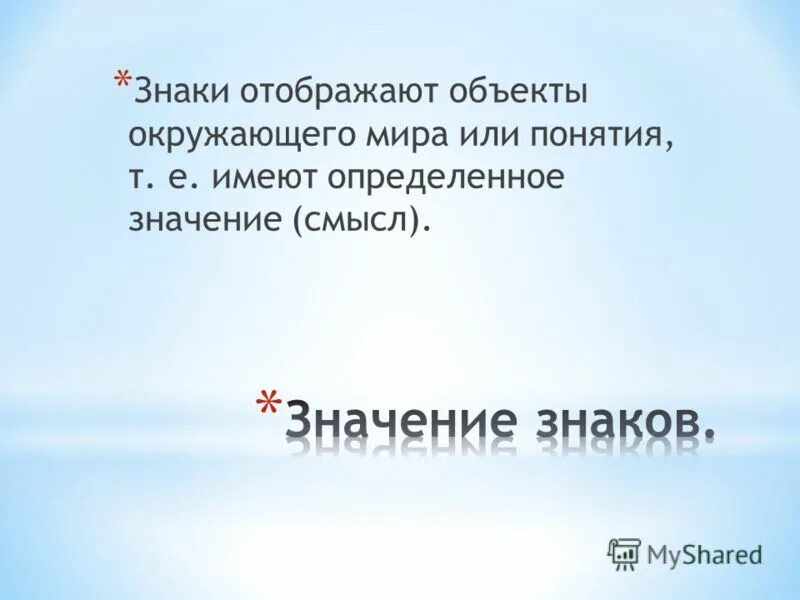 *Знаки отображают объекты окружающего мира или понятия, т. е. имеют определенное значение (смысл).

*Значение знаков.

MyShared